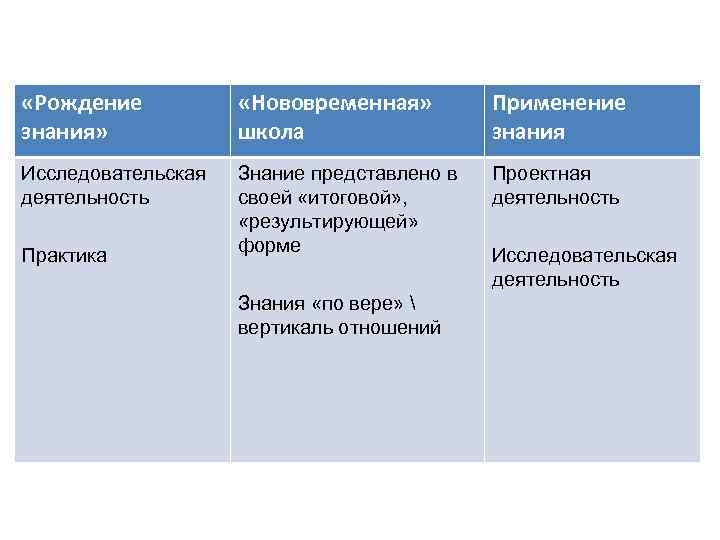 | «Рождение знания» | «Нововременная» школа | Применение знания |
|---|---|---|
| Исследовательская деятельность<br><br>Практика | Знание представлено в своей «итоговой», «результирующей» форме<br><br>Знания «по вере» \ вертикаль отношений | Проектная деятельность<br><br>Исследовательская деятельность |